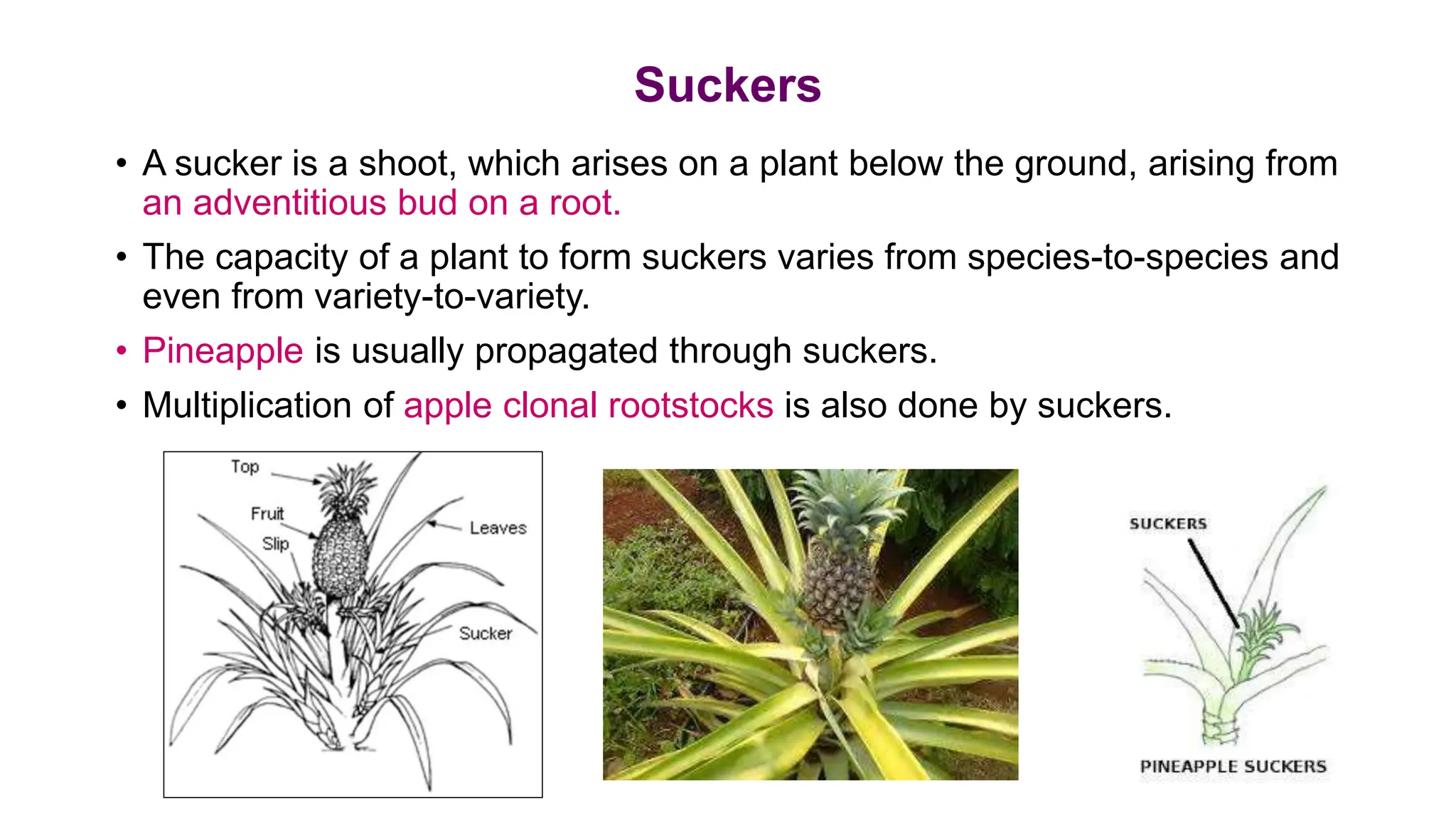 Suckers

• A sucker is a shoot, which arises on a plant below the ground, arising from an adventitious bud on a root.

• The capacity of a plant to form suckers varies from species-to-species and even from variety-to-variety.

• Pineapple is usually propagated through suckers.

• Multiplication of apple clonal rootstocks is also done by suckers.

Top
Fruit
Slip
Leaves
Sucker

SUCKERS
PINEAPPLE SUCKERS